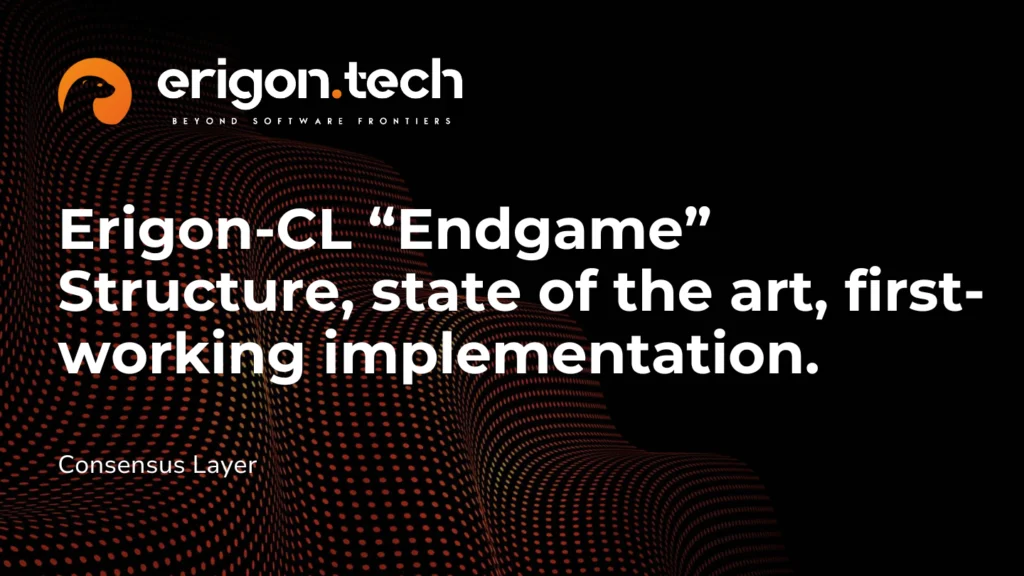 erigon.tech
BEYOND SOFTWARE FRONTIERS

Erigon-CL “Endgame” Structure, state of the art, first-working implementation.

Consensus Layer